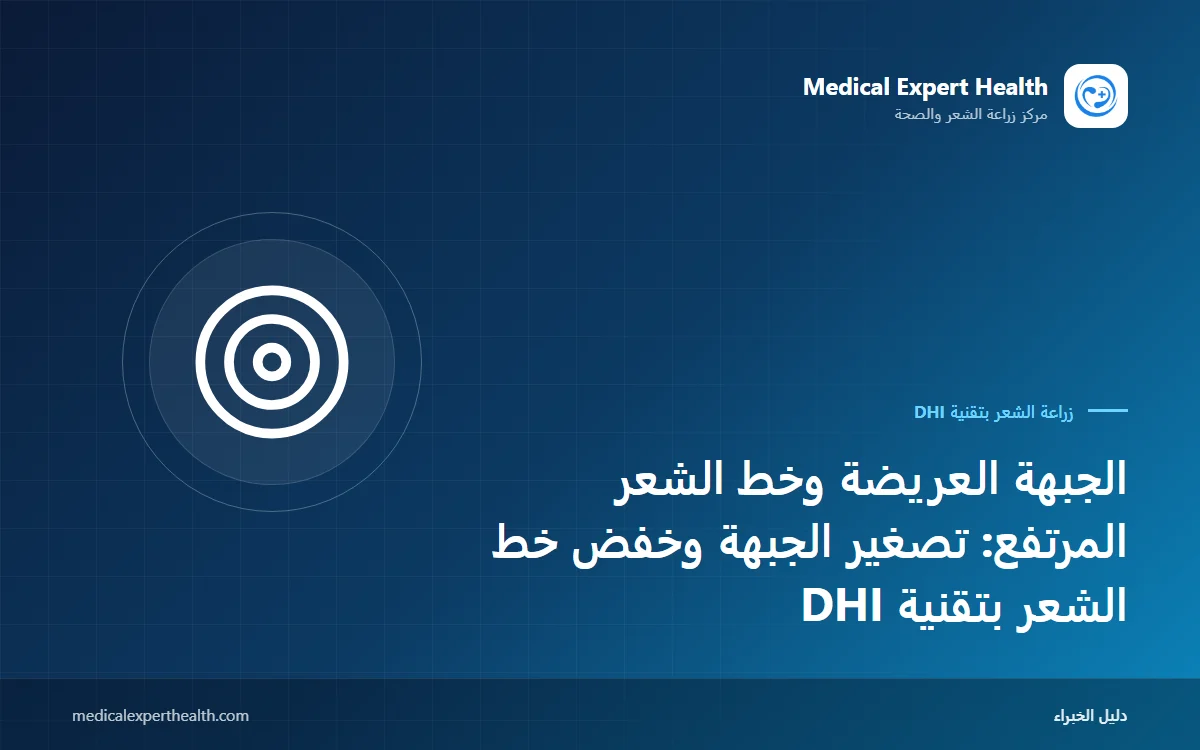 Medical Expert Health
مركز زراعة الشعر والصحة

زراعة الشعر بتقنية DHI

الجبهة العريضة وخط الشعر المرتفع: تصغير الجبهة وخفض خط الشعر بتقنية DHI

دليل الخبراء

medicalexperthealth.com